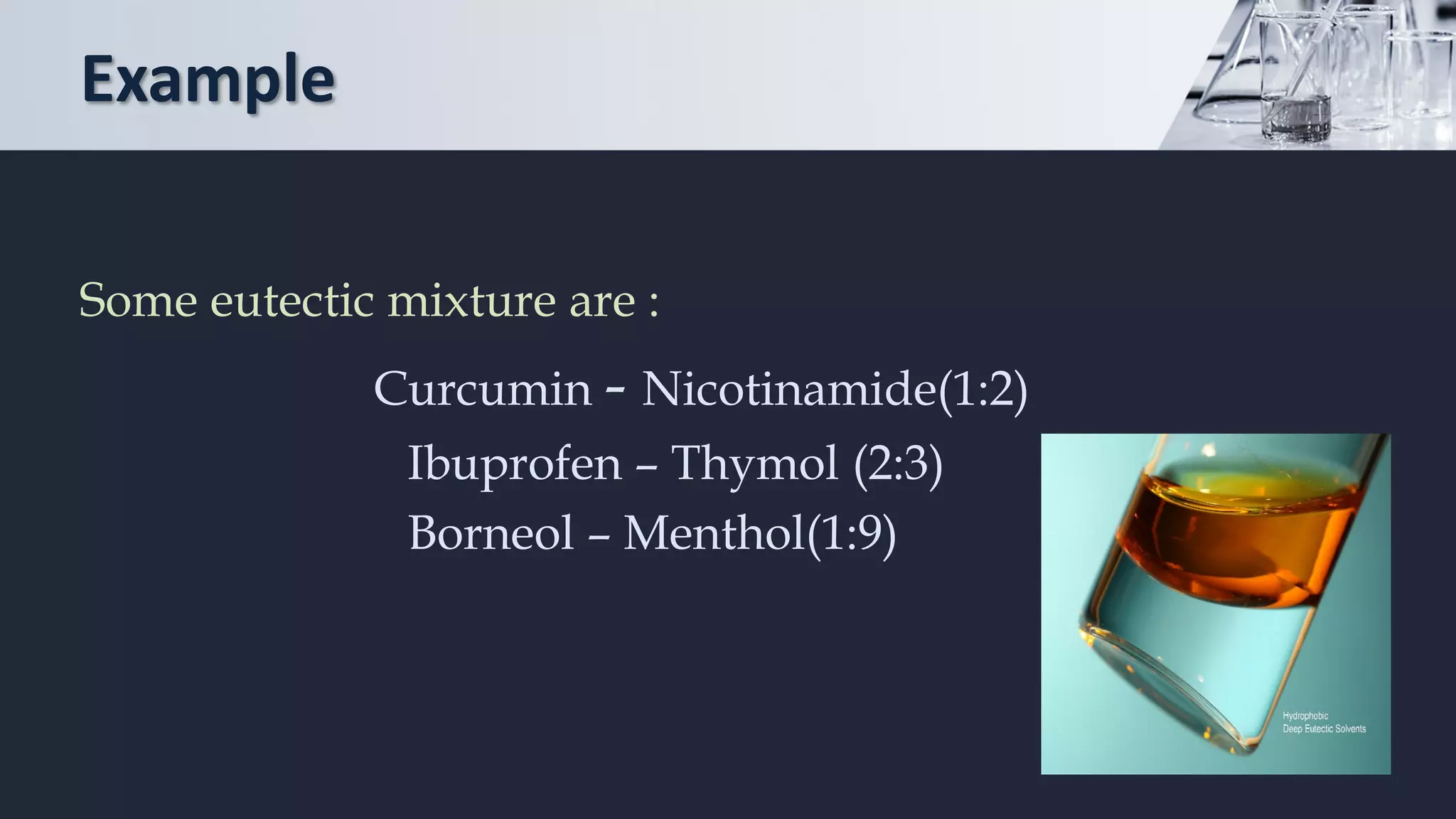 Example

Some eutectic mixture are :

Curcumin - Nicotinamide(1:2)

Ibuprofen – Thymol (2:3)

Borneol – Menthol(1:9)

Hydrophobic
Deep Eutectic Solvents